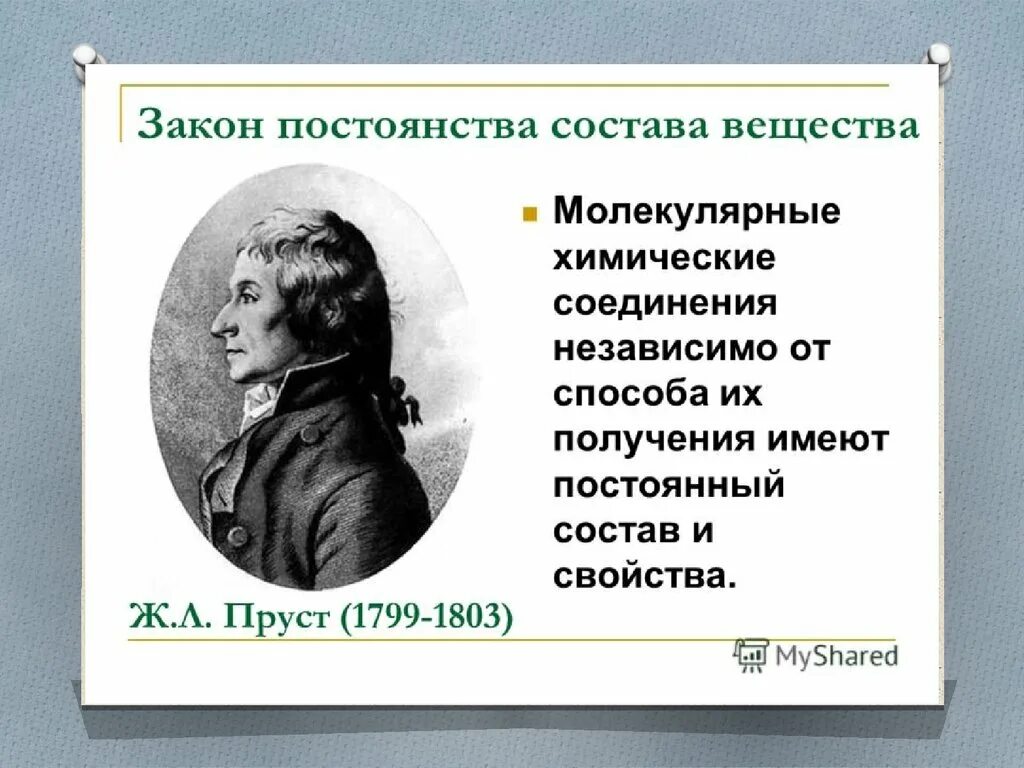 Закон постоянства состава вещества

Молекулярные химические соединения независимо от способа их получения имеют постоянный состав и свойства.

Ж.Л. Пруст (1799-1803)

MyShared